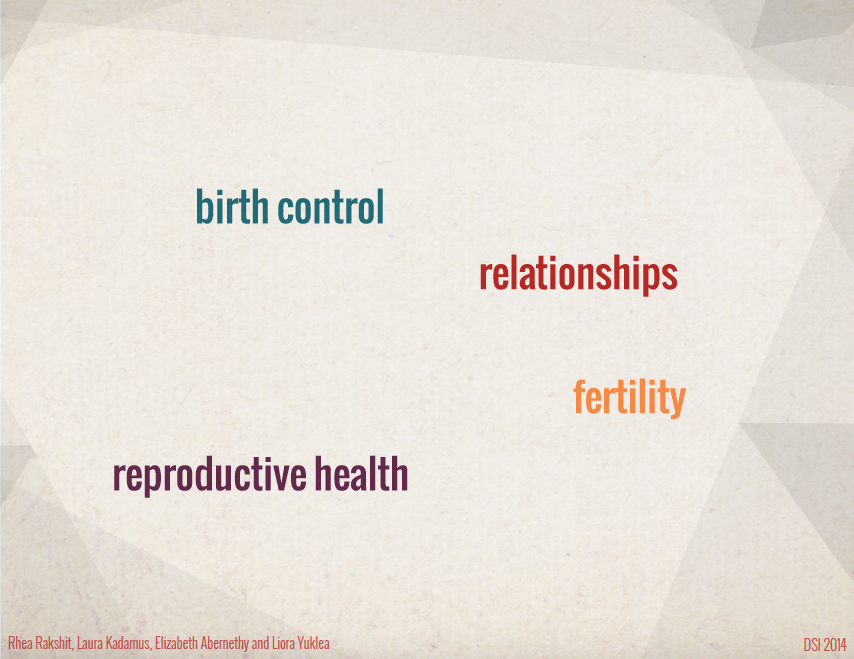 birth control

relationships

fertility

reproductive health

Rhea Rakshit, Laura Kadamus, Elizabeth Abernethy and Liora Yuklea

DSI 2014